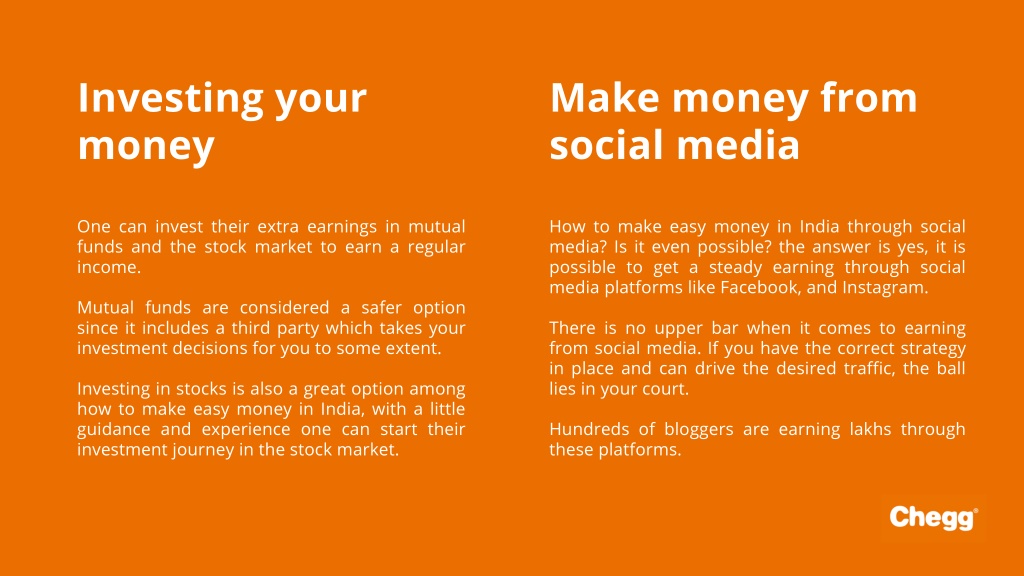 Investing your money

One can invest their extra earnings in mutual funds and the stock market to earn a regular income.

Mutual funds are considered a safer option since it includes a third party which takes your investment decisions for you to some extent.

Investing in stocks is also a great option among how to make easy money in India, with a little guidance and experience one can start their investment journey in the stock market.

Make money from social media

How to make easy money in India through social media? Is it even possible? the answer is yes, it is possible to get a steady earning through social media platforms like Facebook, and Instagram.

There is no upper bar when it comes to earning from social media. If you have the correct strategy in place and can drive the desired traffic, the ball lies in your court.

Hundreds of bloggers are earning lakhs through these platforms.

Chegg®